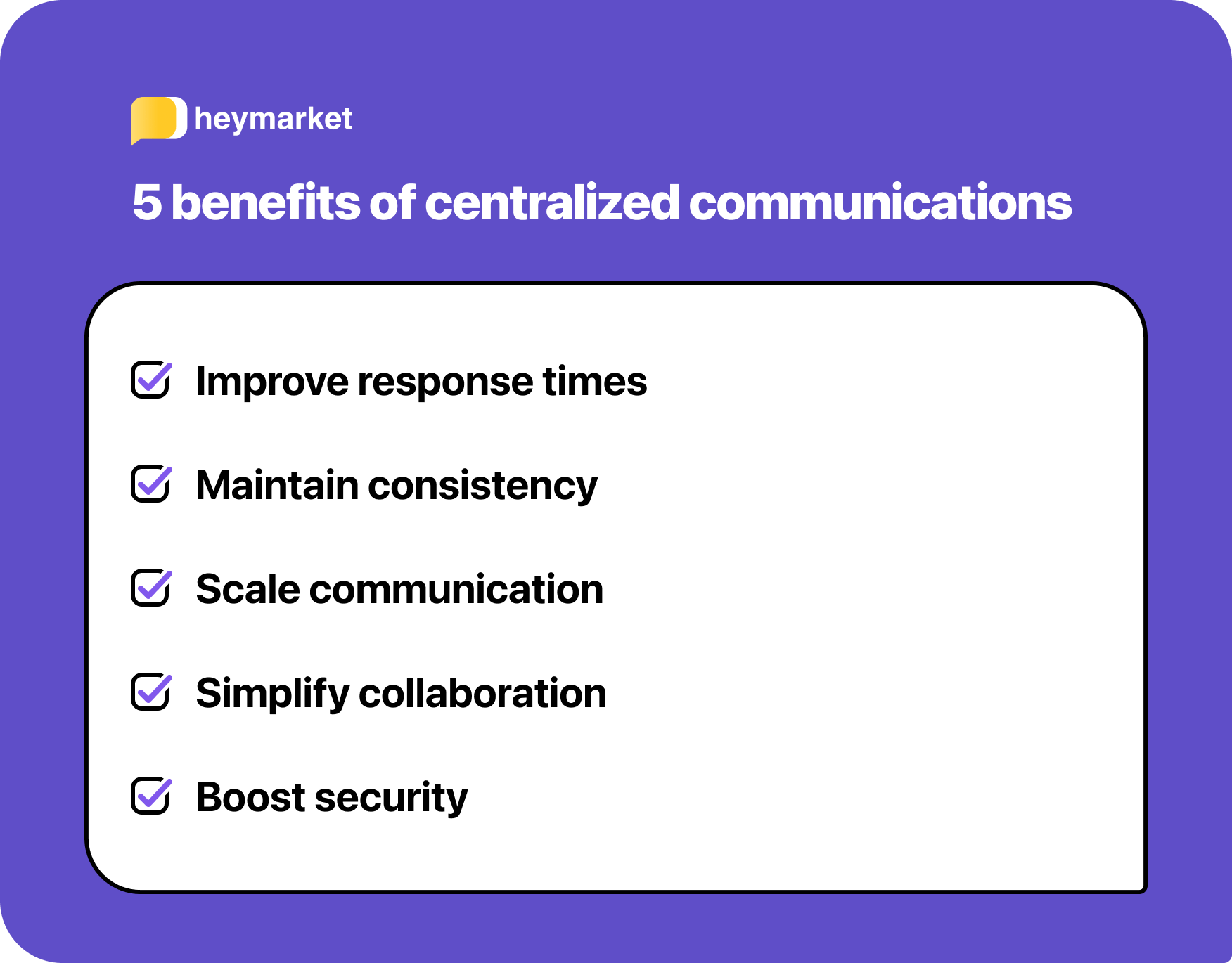 heymarket

5 benefits of centralized communications

Improve response times

Maintain consistency

Scale communication

Simplify collaboration

Boost security